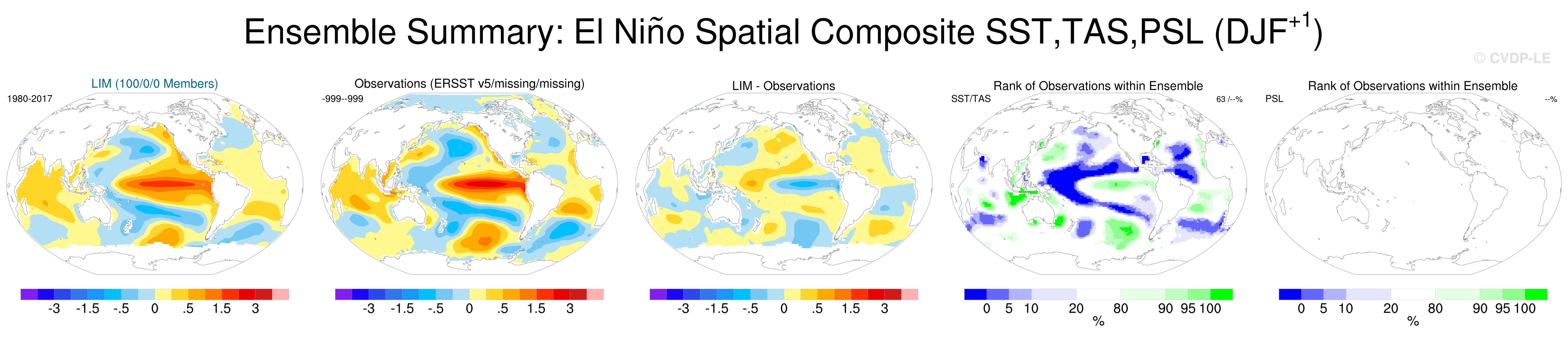 Ensemble Summary: El Niño Spatial Composite SST,TAS,PSL (DJF$^{+1}$)

© CVDP-LE

LIM (100/0/0 Members)

1980-2017

-3 -1.5 -.5 0 .5 1.5 3

Observations (ERSST v5/missing/missing)

-999--999

-3 -1.5 -.5 0 .5 1.5 3

LIM - Observations

-3 -1.5 -.5 0 .5 1.5 3

Rank of Observations within Ensemble

SST/TAS

63 /--%

0 5 10 20 80 90 95 100

%

Rank of Observations within Ensemble

PSL

--%

0 5 10 20 80 90 95 100

%